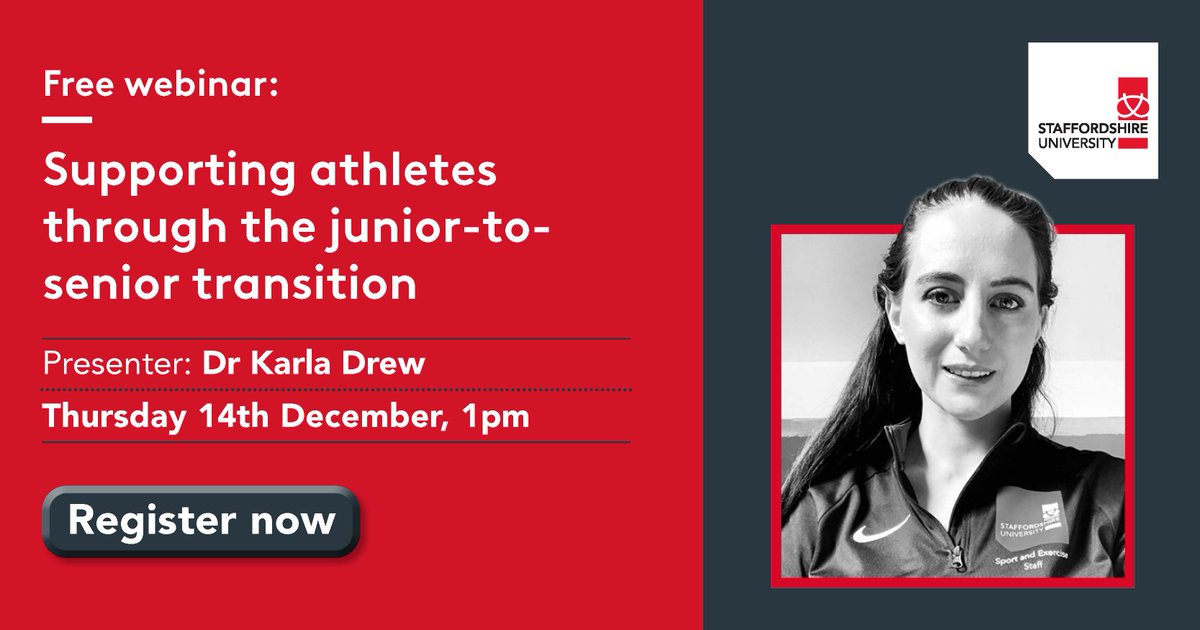 Free webinar:

Supporting athletes through the junior-to-senior transition

Presenter: Dr Karla Drew

Thursday 14th December, 1pm

Register now

STAFFORDSHIRE UNIVERSITY

STAFFORDSHIRE UNIVERSITY

Sport and Exercise Staff